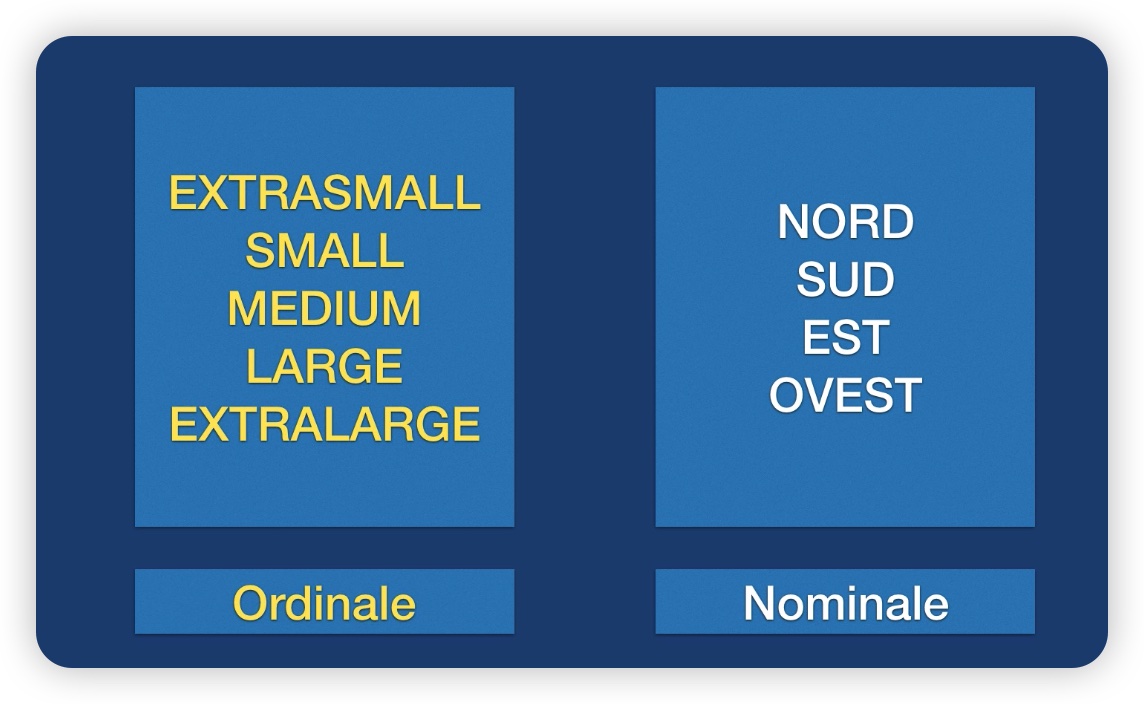 EXTRASMALL
SMALL
MEDIUM
LARGE
EXTRALARGE

Ordinale

NORD
SUD
EST
OVEST

Nominale